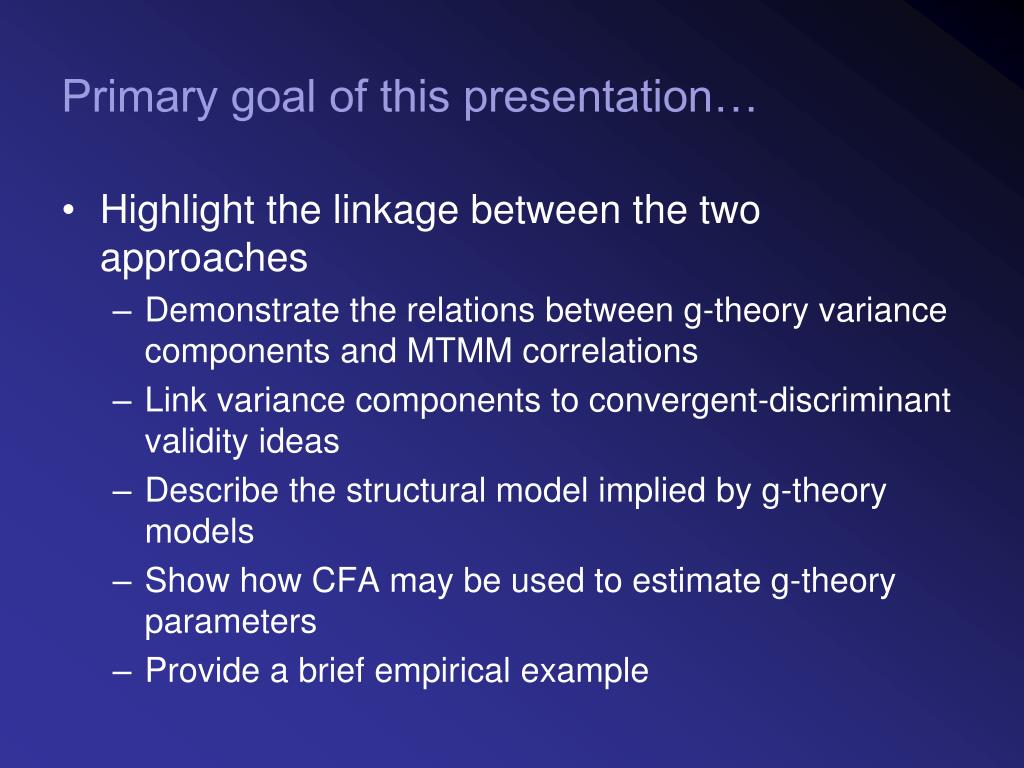 Primary goal of this presentation…

• Highlight the linkage between the two approaches
– Demonstrate the relations between g-theory variance components and MTMM correlations
– Link variance components to convergent-discriminant validity ideas
– Describe the structural model implied by g-theory models
– Show how CFA may be used to estimate g-theory parameters
– Provide a brief empirical example